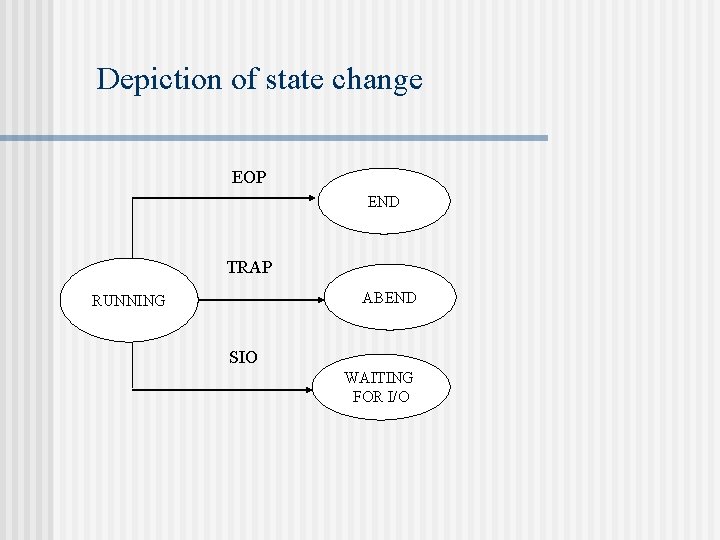 Depiction of state change

EOP

END

TRAP

RUNNING

ABEND

SIO

WAITING FOR I/O